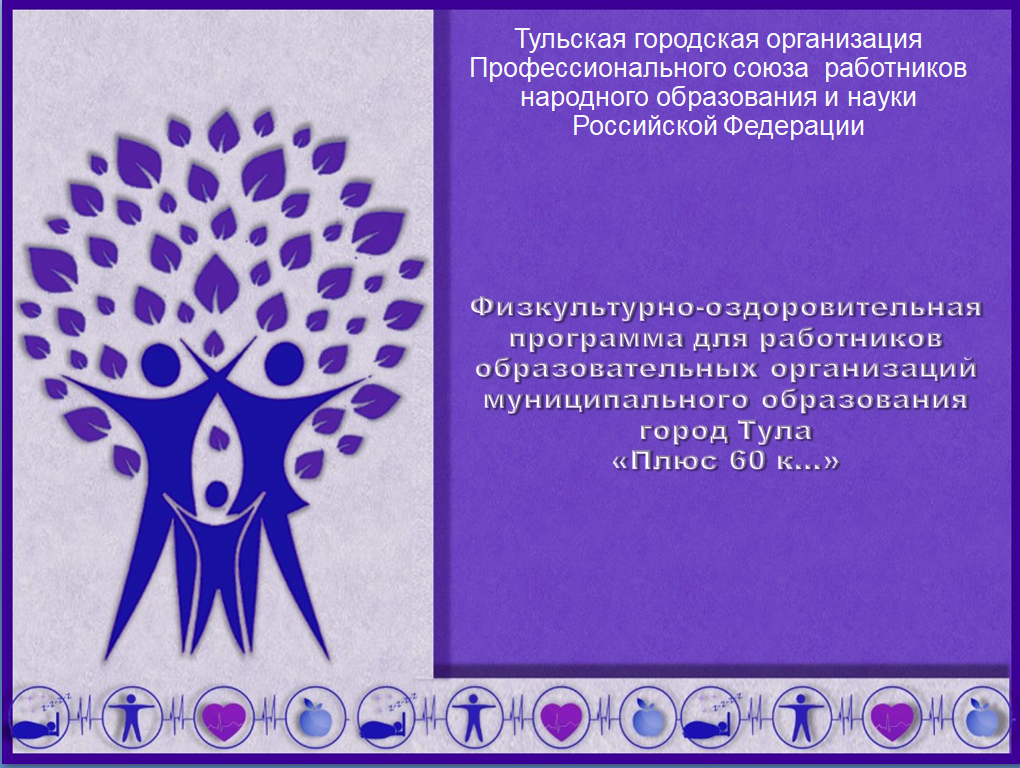 Тульская городская организация Профессионального союза работников народного образования и науки Российской Федерации

Физкультурно-оздоровительная программа для работников образовательных организаций муниципального образования город Тула «Плюс 60 к...»